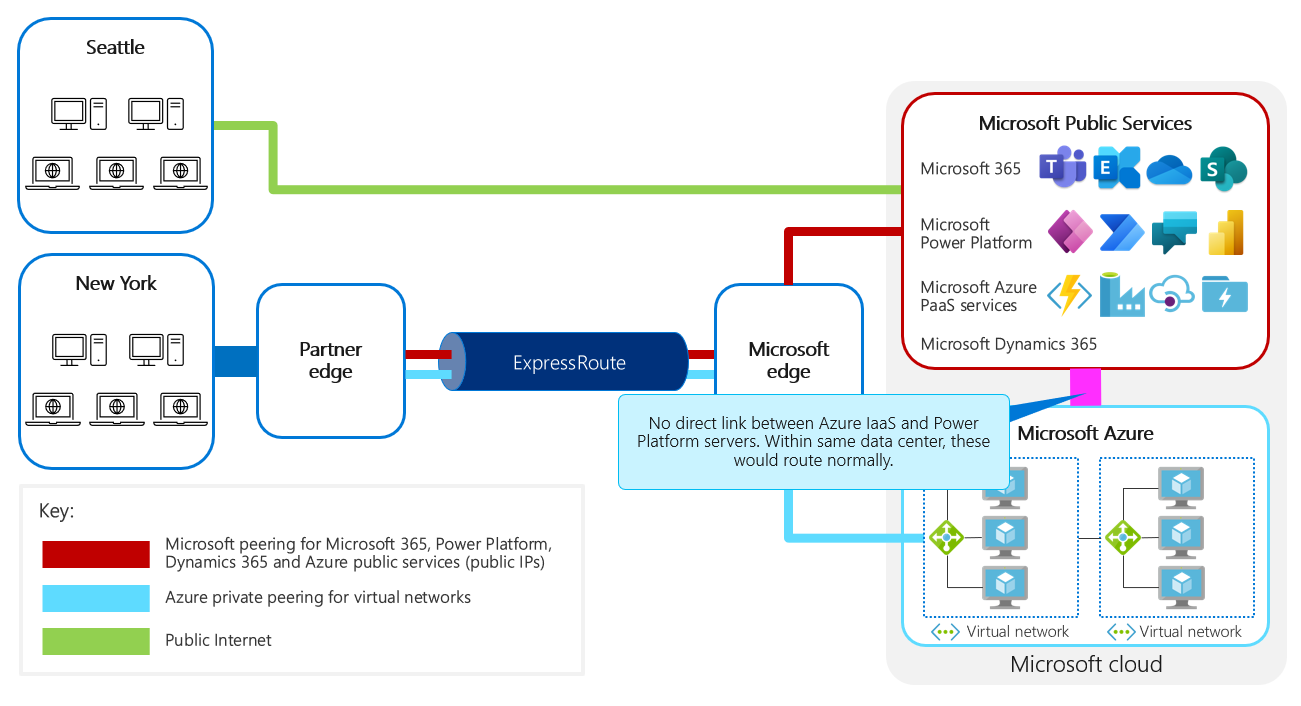 Seattle

New York

Partner edge

ExpressRoute

Microsoft edge

Microsoft Public Services

Microsoft 365

Microsoft Power Platform

Microsoft Azure PaaS services

Microsoft Dynamics 365

No direct link between Azure IaaS and Power Platform servers. Within same data center, these would route normally.

Microsoft Azure

Virtual network

Virtual network

Microsoft cloud

Key:

Microsoft peering for Microsoft 365, Power Platform, Dynamics 365 and Azure public services (public IPs)

Azure private peering for virtual networks

Public Internet